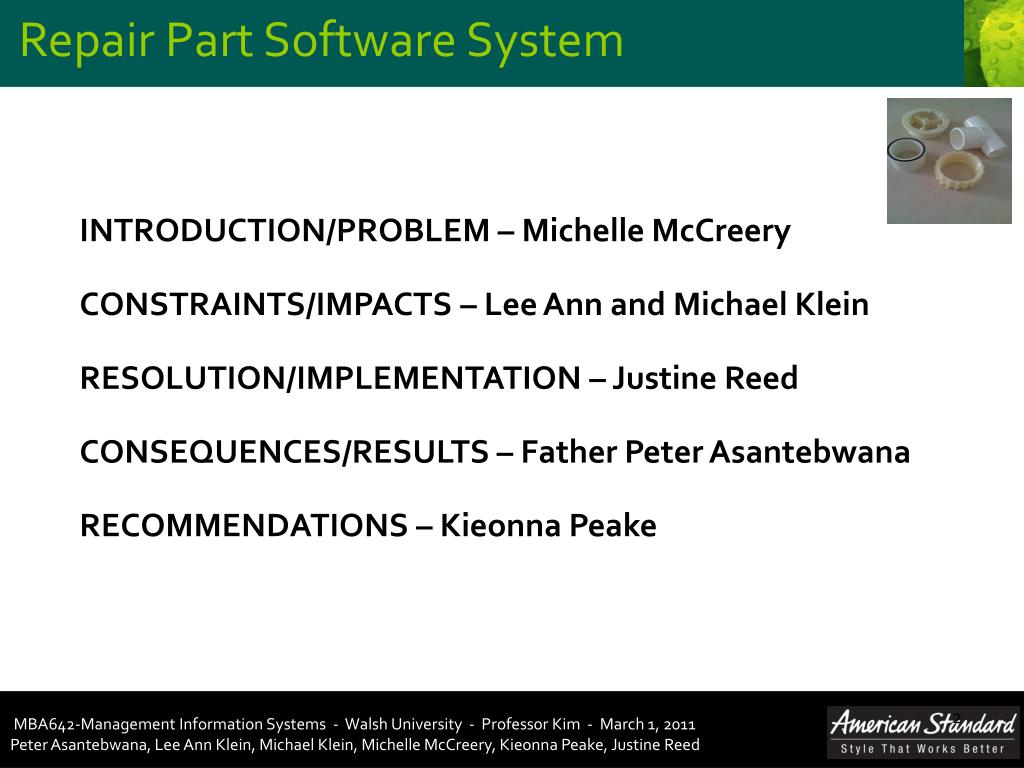 Repair Part Software System

INTRODUCTION/PROBLEM – Michelle McCreery

CONSTRAINTS/IMPACTS – Lee Ann and Michael Klein

RESOLUTION/IMPLEMENTATION – Justine Reed

CONSEQUENCES/RESULTS – Father Peter Asantebwana

RECOMMENDATIONS – Kieonna Peake

MBA642-Management Information Systems - Walsh University - Professor Kim - March 1, 2011
Peter Asantebwana, Lee Ann Klein, Michael Klein, Michelle McCreery, Kieonna Peake, Justine Reed

American Standard
Style That Works Better